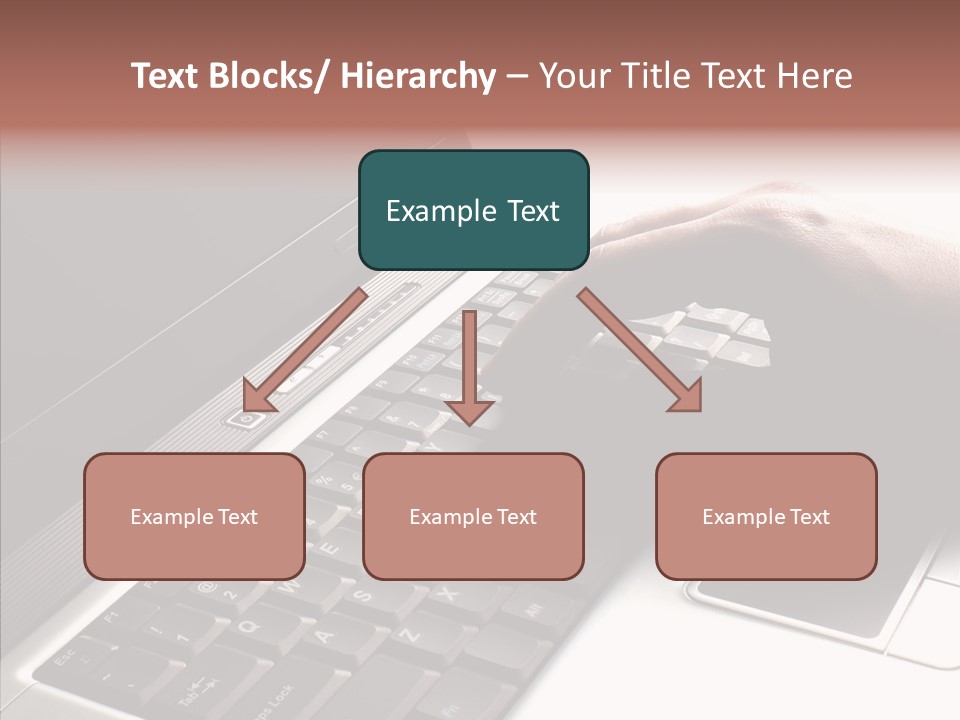 Text Blocks/ Hierarchy – Your Title Text Here

Example Text

Example Text

Example Text

Example Text